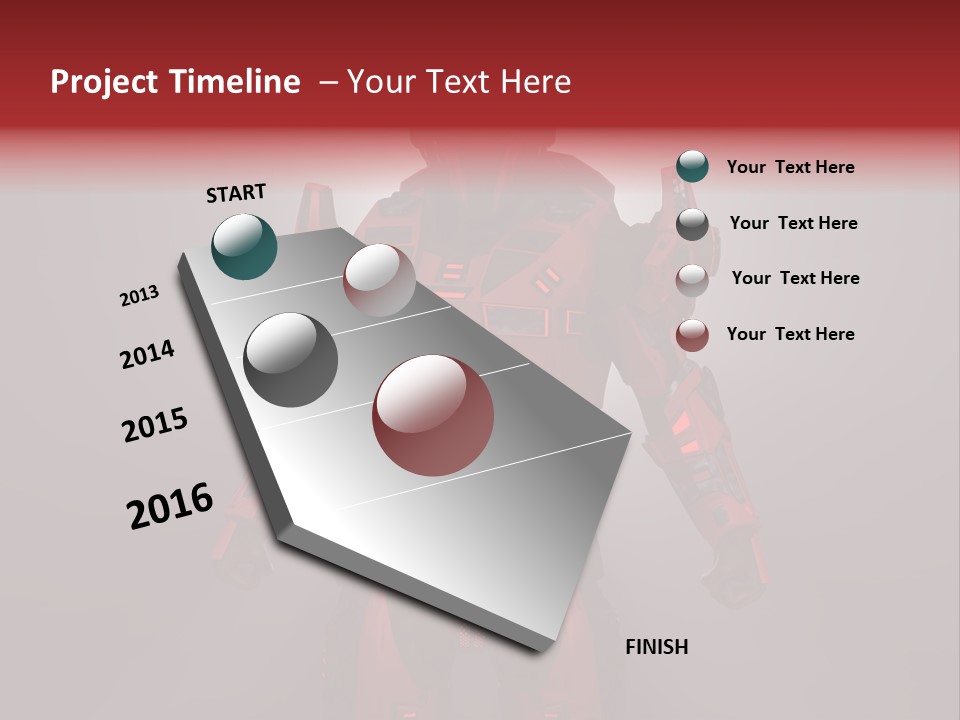 Project Timeline – Your Text Here

START

2013

2014

2015

2016

FINISH

Your Text Here

Your Text Here

Your Text Here

Your Text Here